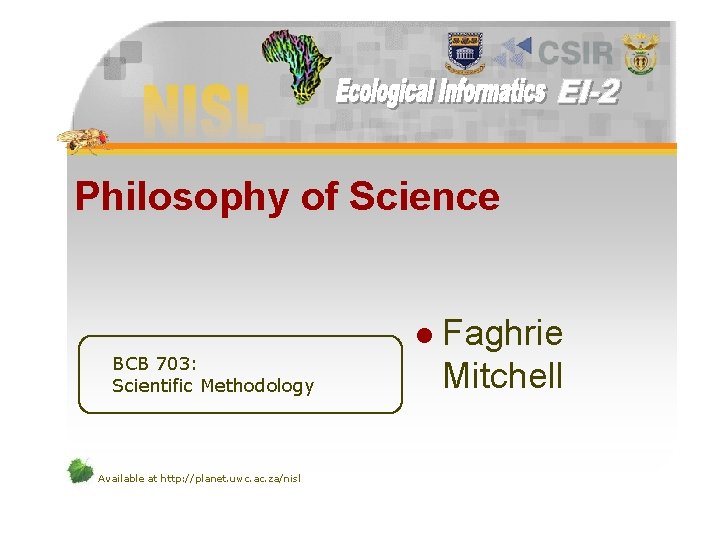 NISL

CSIR

Ecological Informatics EI-2

Philosophy of Science

BCB 703:
Scientific Methodology

Faghrie Mitchell

Available at http://planet.uwc.ac.za/nisl